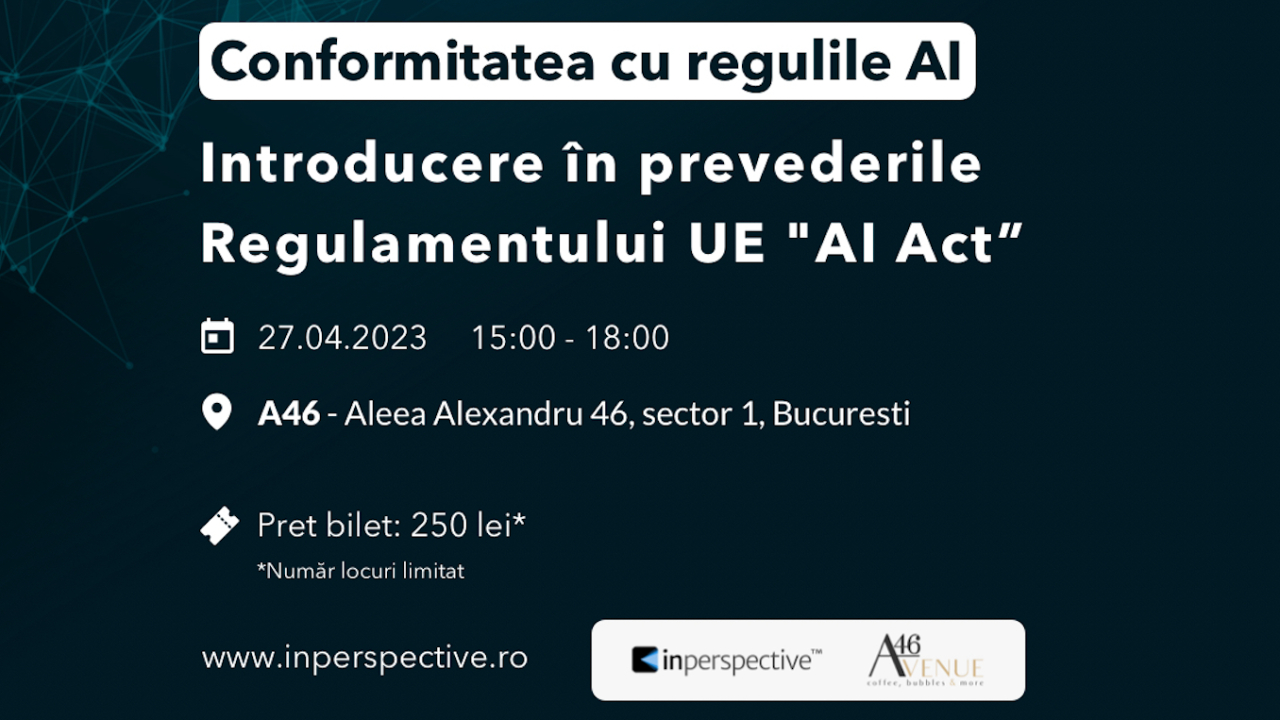 Conformitatea cu regulile AI

Introducere în prevederile Regulamentului UE "AI Act"

27.04.2023 15:00 - 18:00

A46 - Aleea Alexandru 46, sector 1, Bucuresti

Pret bilet: 250 lei*
*Număr locuri limitat

www.inperspective.ro

inperspective™

A46 VENUE
coffee, bubbles & more